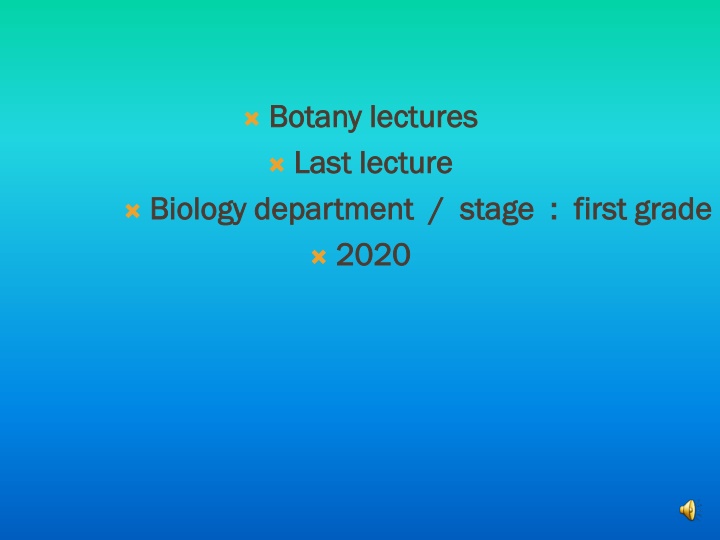 Botany lectures
Last lecture
Biology department / stage : first grade
2020